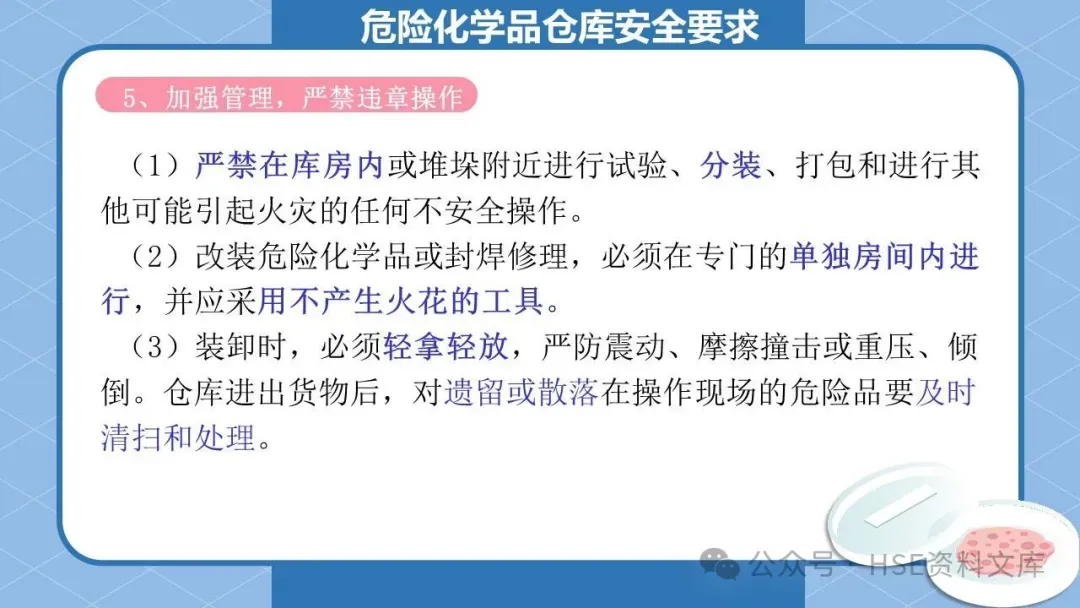 危险化学品仓库安全要求

5、加强管理，严禁违章操作

（1）严禁在库房内或堆垛附近进行试验、分装、打包和进行其他可能引起火灾的任何不安全操作。

（2）改装危险化学品或封焊修理，必须在专门的单独房间内进行，并应采用不产生火花的工具。

（3）装卸时，必须轻拿轻放，严防震动、摩擦撞击或重压、倾倒。仓库进出货物后，对遗留或散落在操作现场的危险品要及时清扫和处理。

公众号 · HSE资料文库